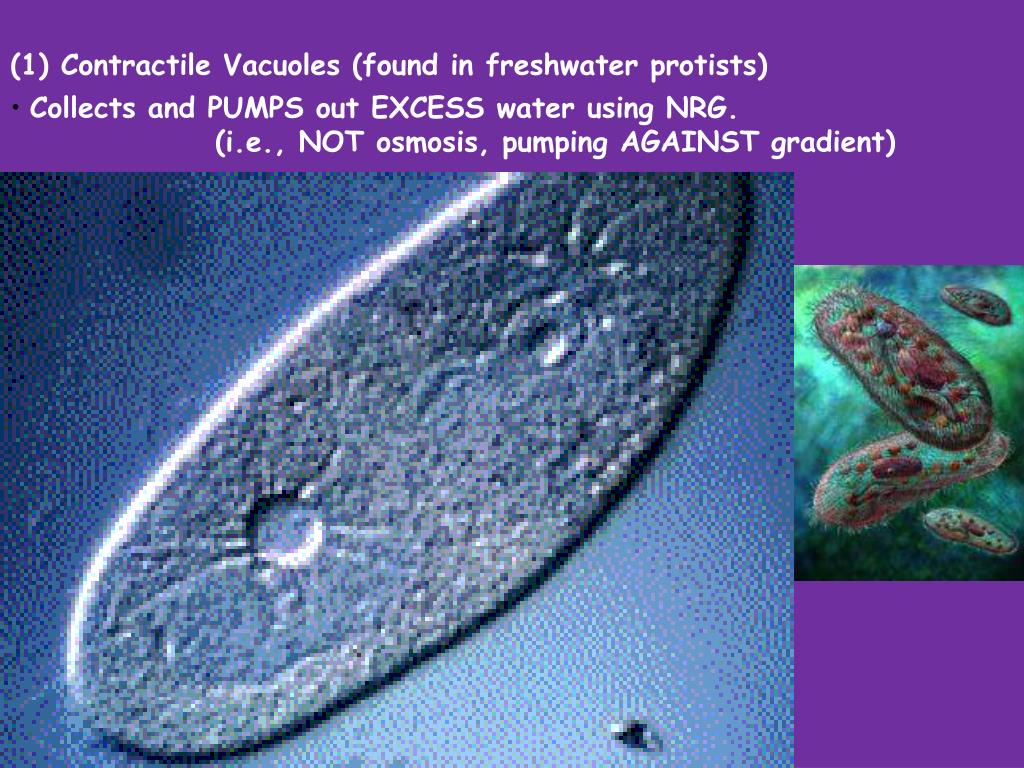 (1) Contractile Vacuoles (found in freshwater protists)

• Collects and PUMPS out EXCESS water using NRG. (i.e., NOT osmosis, pumping AGAINST gradient)